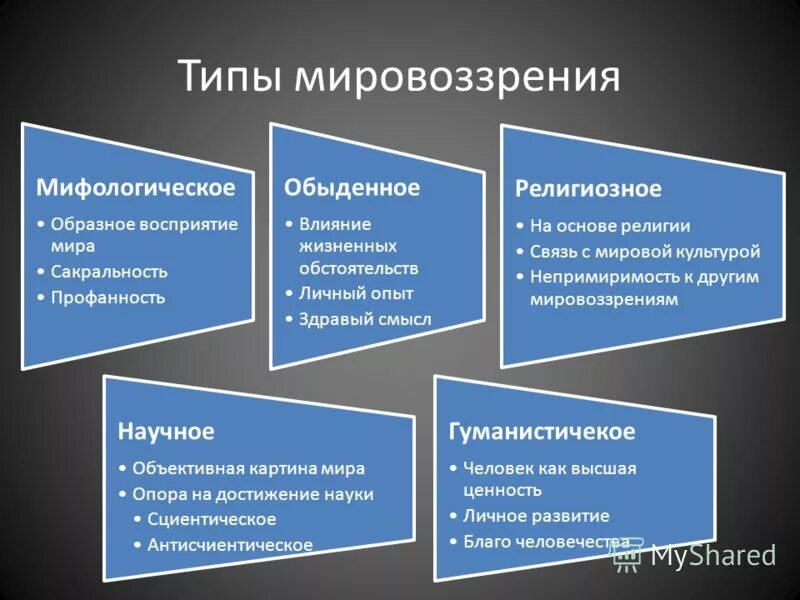 Типы мировоззрения

Мифологическое
• Образное восприятие мира
• Сакральность
• Профанность

Обыденное
• Влияние жизненных обстоятельств
• Личный опыт
• Здравый смысл

Религиозное
• На основе религии
• Связь с мировой культурой
• Непримиримость к другим мировоззрениям

Научное
• Объективная картина мира
• Опора на достижение науки
• Сциентическое
• Антисциентическое

Гуманистичекое
• Человек как высшая ценность
• Личное развитие
• Благо человечества

MyShared